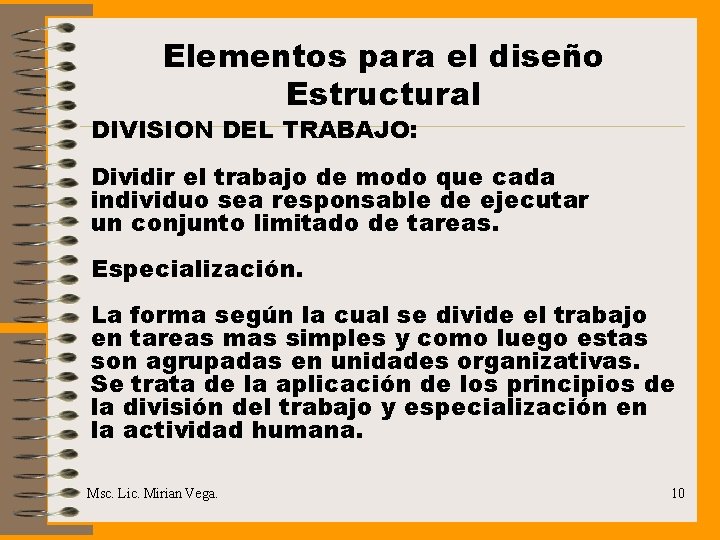 Elementos para el diseño Estructural

DIVISION DEL TRABAJO:

Dividir el trabajo de modo que cada individuo sea responsable de ejecutar un conjunto limitado de tareas.

Especialización.

La forma según la cual se divide el trabajo en tareas mas simples y como luego estas son agrupadas en unidades organizativas. Se trata de la aplicación de los principios de la división del trabajo y especialización en la actividad humana.

Msc. Lic. Mirian Vega.

10